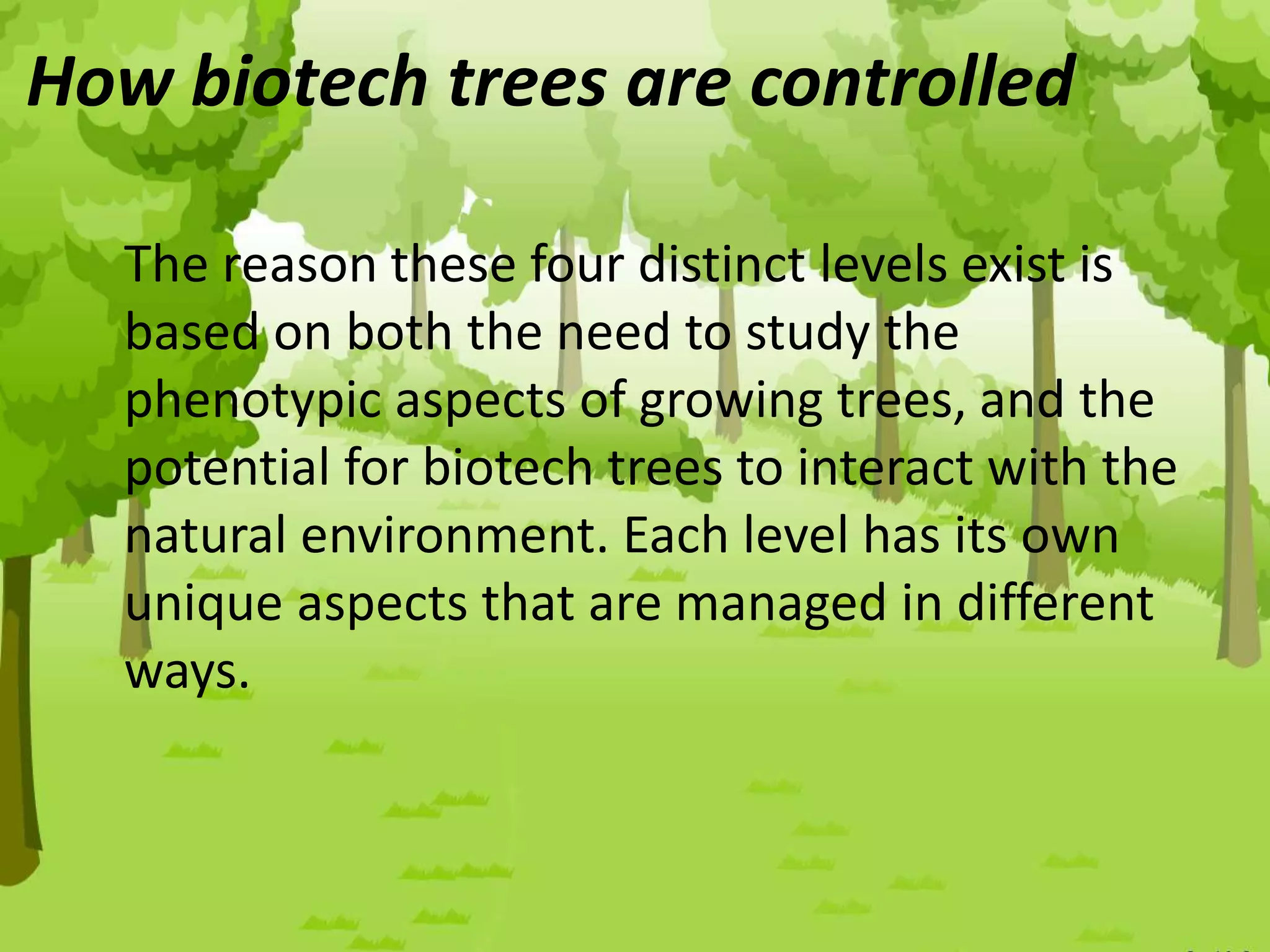 How biotech trees are controlled

The reason these four distinct levels exist is based on both the need to study the phenotypic aspects of growing trees, and the potential for biotech trees to interact with the natural environment. Each level has its own unique aspects that are managed in different ways.